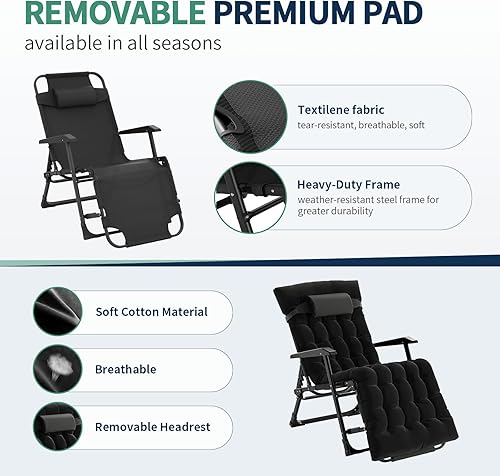 REMOVABLE PREMIUM PAD
available in all seasons

Textilene fabric
tear-resistant, breathable, soft

Heavy-Duty Frame
weather-resistant steel frame for greater durability

Soft Cotton Material

Breathable

Removable Headrest